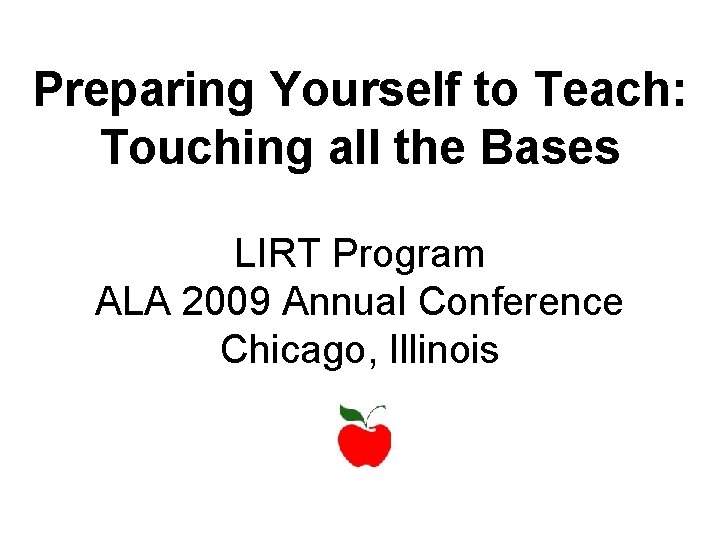 Preparing Yourself to Teach: Touching all the Bases

LIRT Program
ALA 2009 Annual Conference
Chicago, Illinois